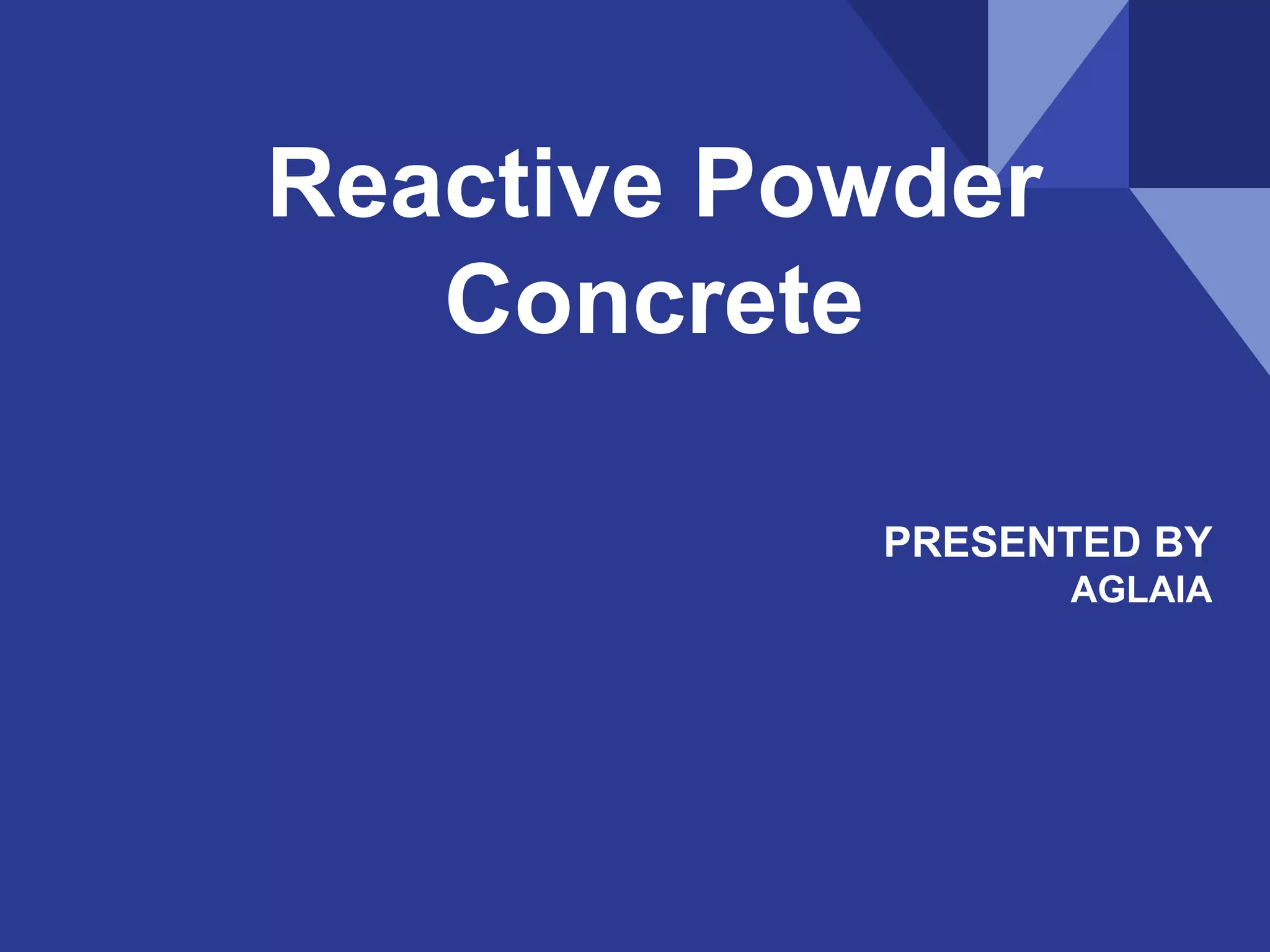 Reactive Powder Concrete

PRESENTED BY
AGLAIA